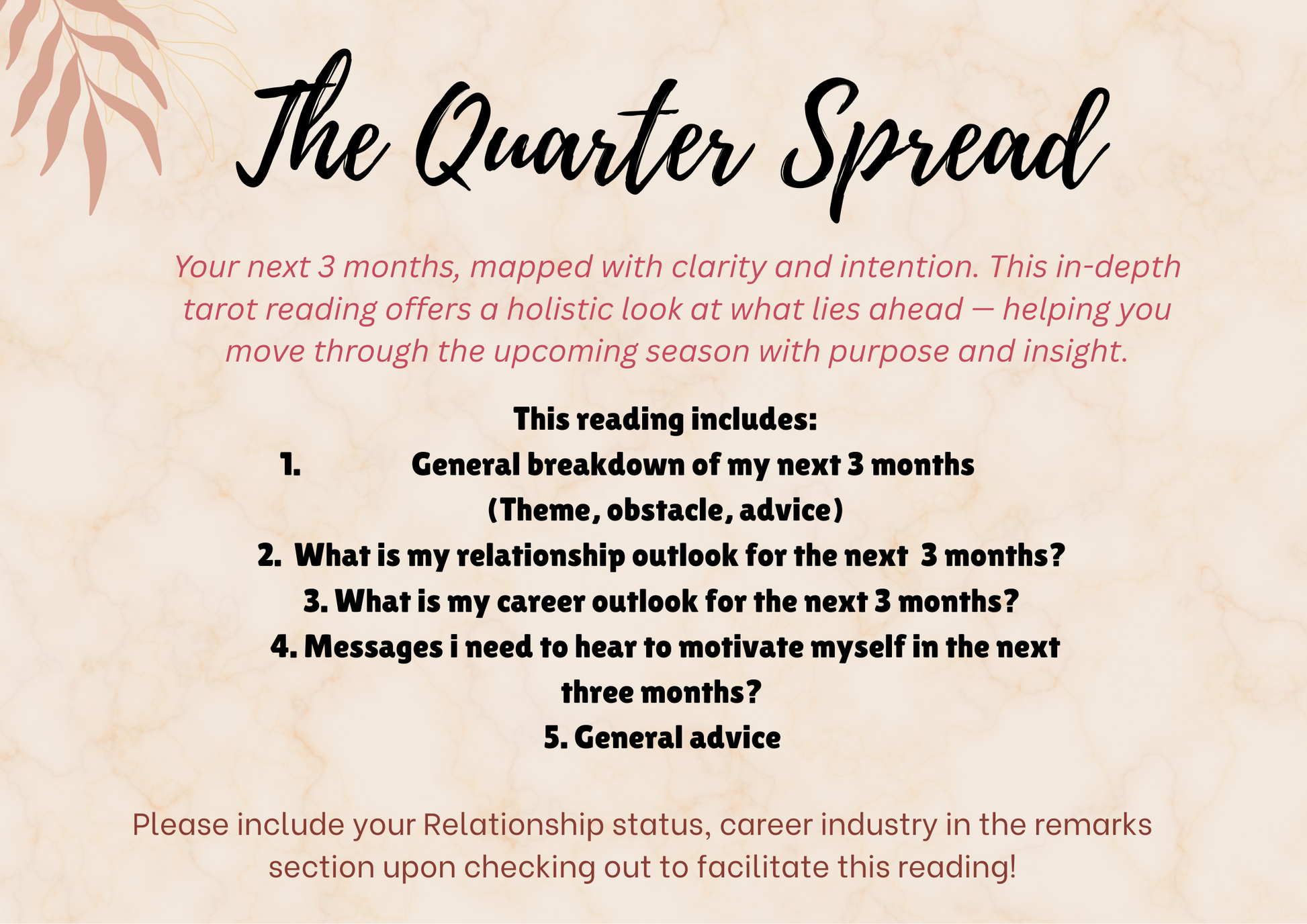 The Quarter Spread

Your next 3 months, mapped with clarity and intention. This in-depth tarot reading offers a holistic look at what lies ahead — helping you move through the upcoming season with purpose and insight.

This reading includes:
1. General breakdown of my next 3 months (Theme, obstacle, advice)
2. What is my relationship outlook for the next 3 months?
3. What is my career outlook for the next 3 months?
4. Messages i need to hear to motivate myself in the next three months?
5. General advice

Please include your Relationship status, career industry in the remarks section upon checking out to facilitate this reading!